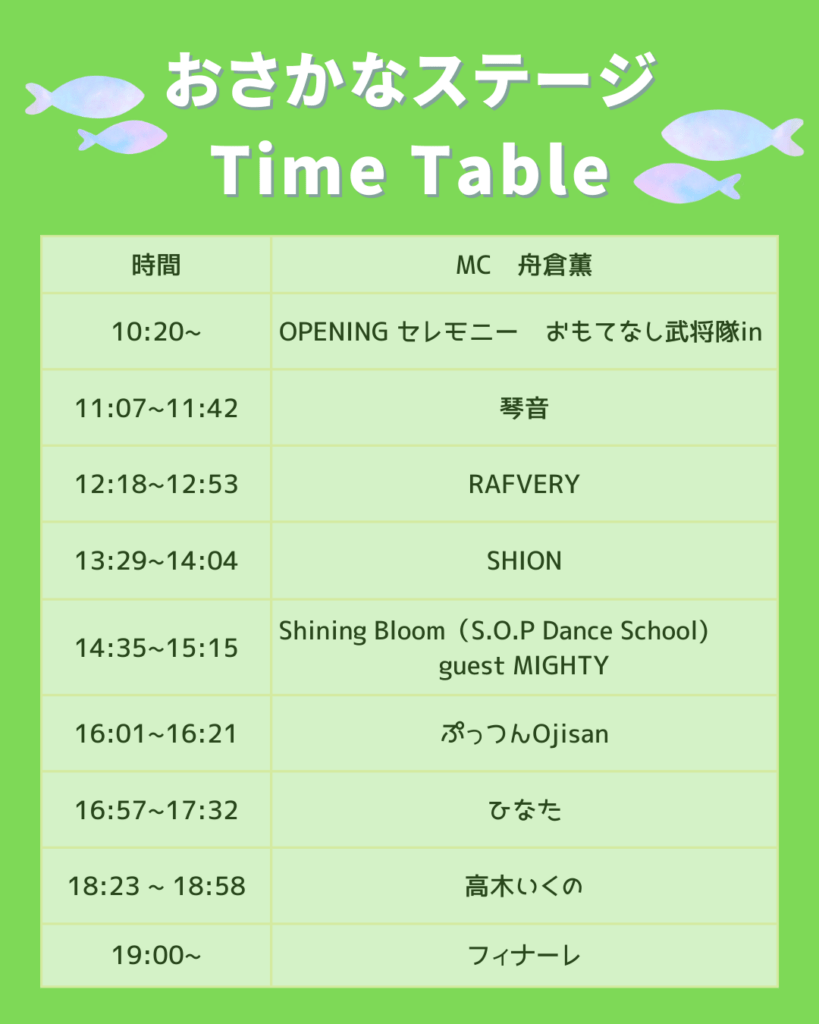 おさかなステージ
Time Table

| 時間 | MC　舟倉薫 |
|---|---|
| 10:20~ | OPENING セレモニー　おもてなし武将隊in |
| 11:07~11:42 | 琴音 |
| 12:18~12:53 | RAFVERY |
| 13:29~14:04 | SHION |
| 14:35~15:15 | Shining Bloom（S.O.P Dance School） guest MIGHTY |
| 16:01~16:21 | ぷっつんOjisan |
| 16:57~17:32 | ひなた |
| 18:23 ~ 18:58 | 高木いくの |
| 19:00~ | フィナーレ |